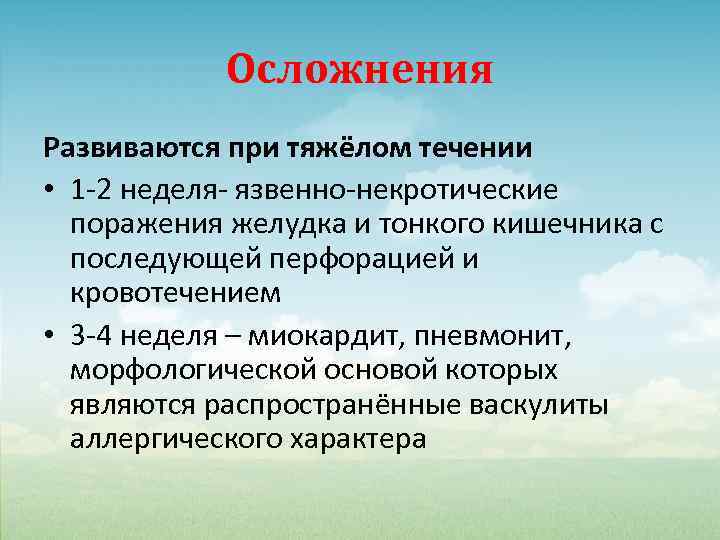 Осложнения

Развиваются при тяжёлом течении

• 1-2 неделя- язвенно-некротические поражения желудка и тонкого кишечника с последующей перфорацией и кровотечением

• 3-4 неделя – миокардит, пневмонит, морфологической основой которых являются распространённые васкулиты аллергического характера